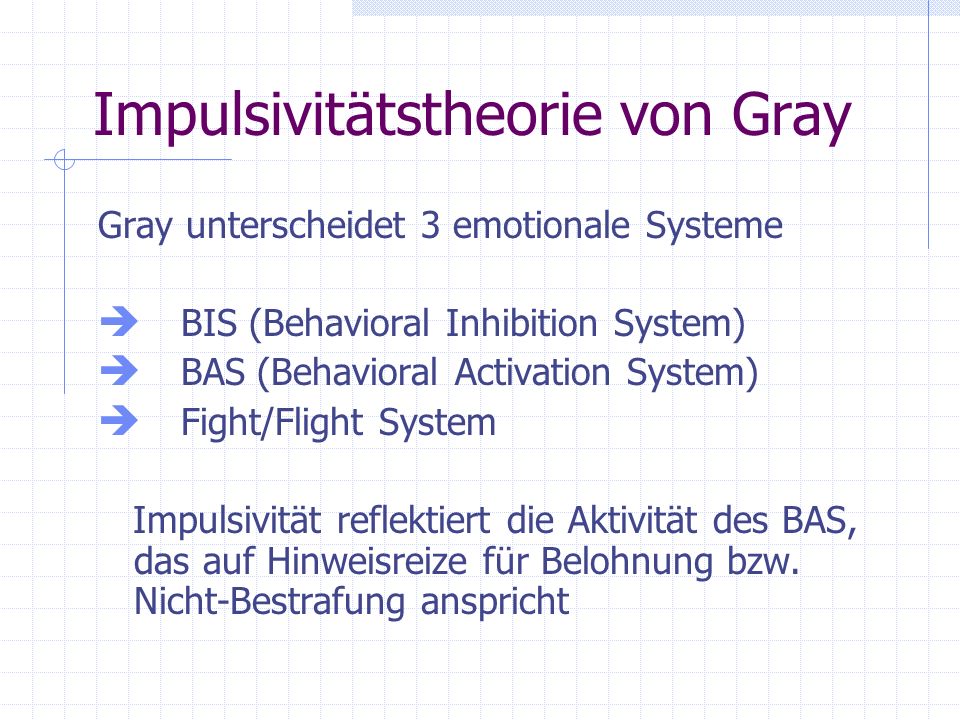 Impulsivitätstheorie von Gray

Gray unterscheidet 3 emotionale Systeme

➔ BIS (Behavioral Inhibition System)
➔ BAS (Behavioral Activation System)
➔ Fight/Flight System

Impulsivität reflektiert die Aktivität des BAS, das auf Hinweisreize für Belohnung bzw. Nicht-Bestrafung anspricht